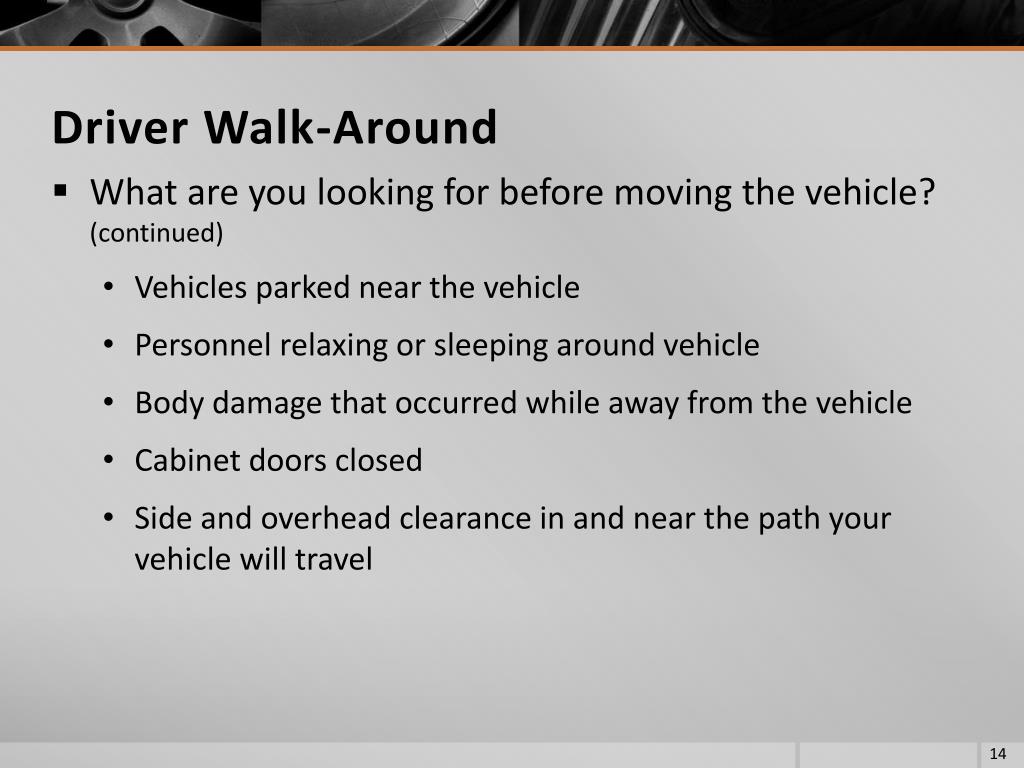 Driver Walk-Around

▪ What are you looking for before moving the vehicle? (continued)

• Vehicles parked near the vehicle
• Personnel relaxing or sleeping around vehicle
• Body damage that occurred while away from the vehicle
• Cabinet doors closed
• Side and overhead clearance in and near the path your vehicle will travel

14